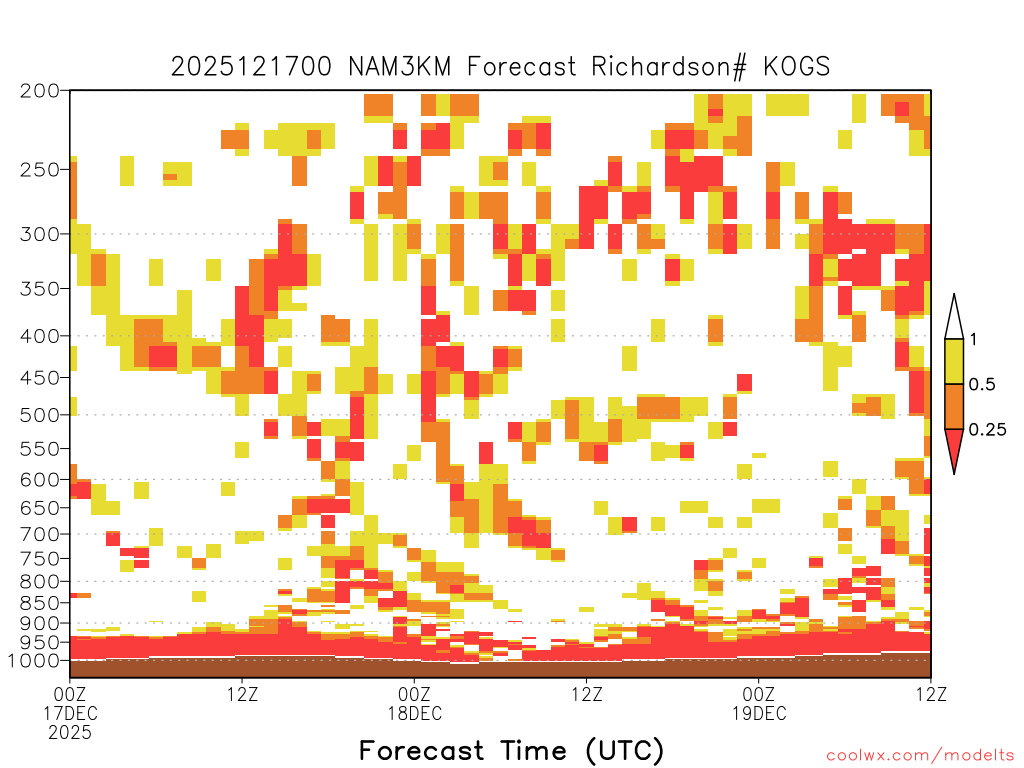 2025121700 NAM3KM Forecast Richardson# KOGS

200
250
300
350
400
450
500
550
600
650
700
750
800
850
900
950
1000

1
0.5
0.25

00Z
17DEC
2025

12Z

00Z
18DEC

12Z

00Z
19DEC

12Z

Forecast Time (UTC)

coolwx.com/modelts